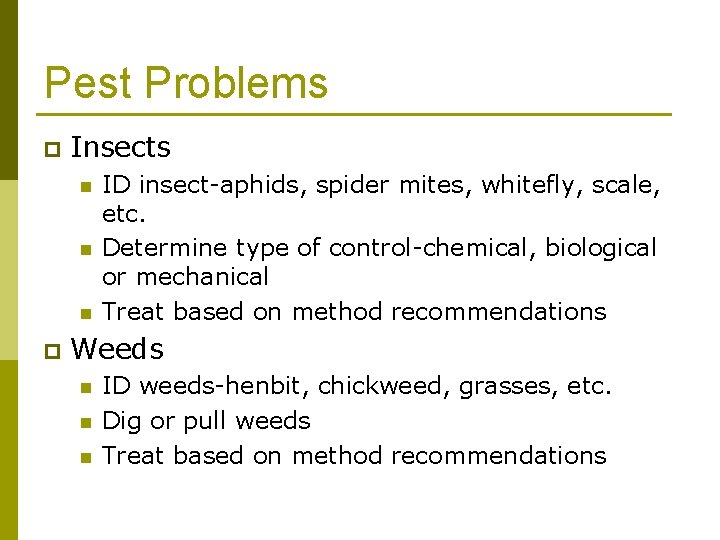 Pest Problems

Insects

ID insect-aphids, spider mites, whitefly, scale, etc.

Determine type of control-chemical, biological or mechanical

Treat based on method recommendations

Weeds

ID weeds-henbit, chickweed, grasses, etc.

Dig or pull weeds

Treat based on method recommendations